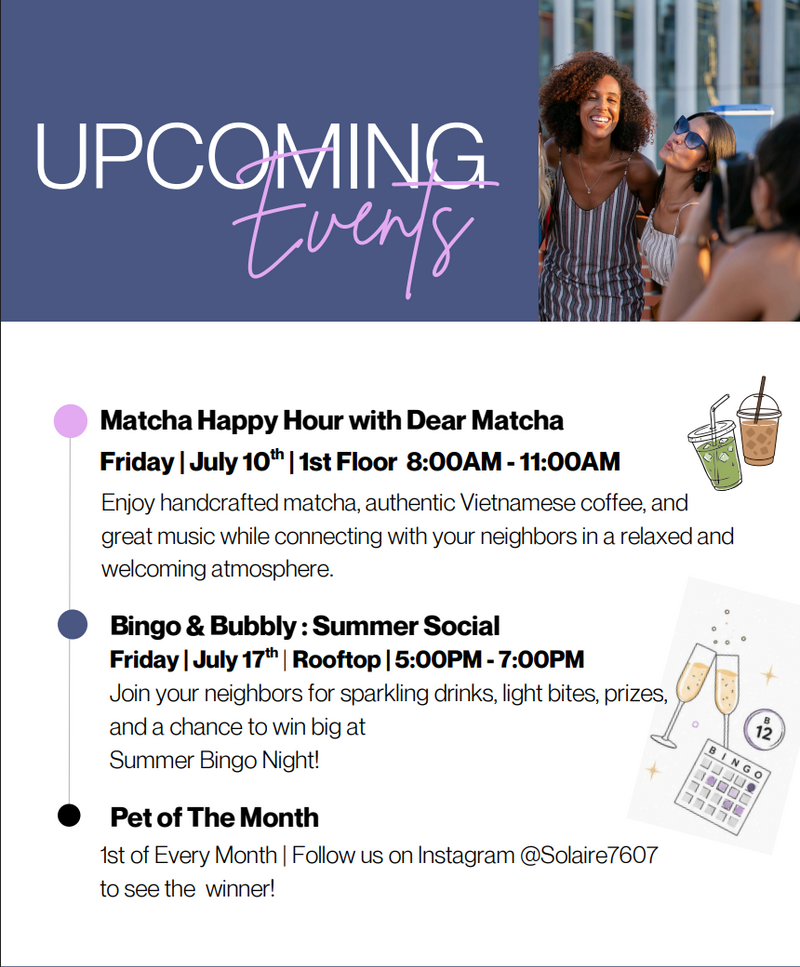 UPCOMING Events

Matcha Happy Hour with Dear Matcha
Friday | July 10$^{th}$ | 1st Floor 8:00AM - 11:00AM
Enjoy handcrafted matcha, authentic Vietnamese coffee, and great music while connecting with your neighbors in a relaxed and welcoming atmosphere.

Bingo & Bubbly : Summer Social
Friday | July 17$^{th}$ | Rooftop | 5:00PM - 7:00PM
Join your neighbors for sparkling drinks, light bites, prizes, and a chance to win big at Summer Bingo Night!

B 12
BINGO

Pet of The Month
1st of Every Month | Follow us on Instagram @Solaire7607 to see the winner!